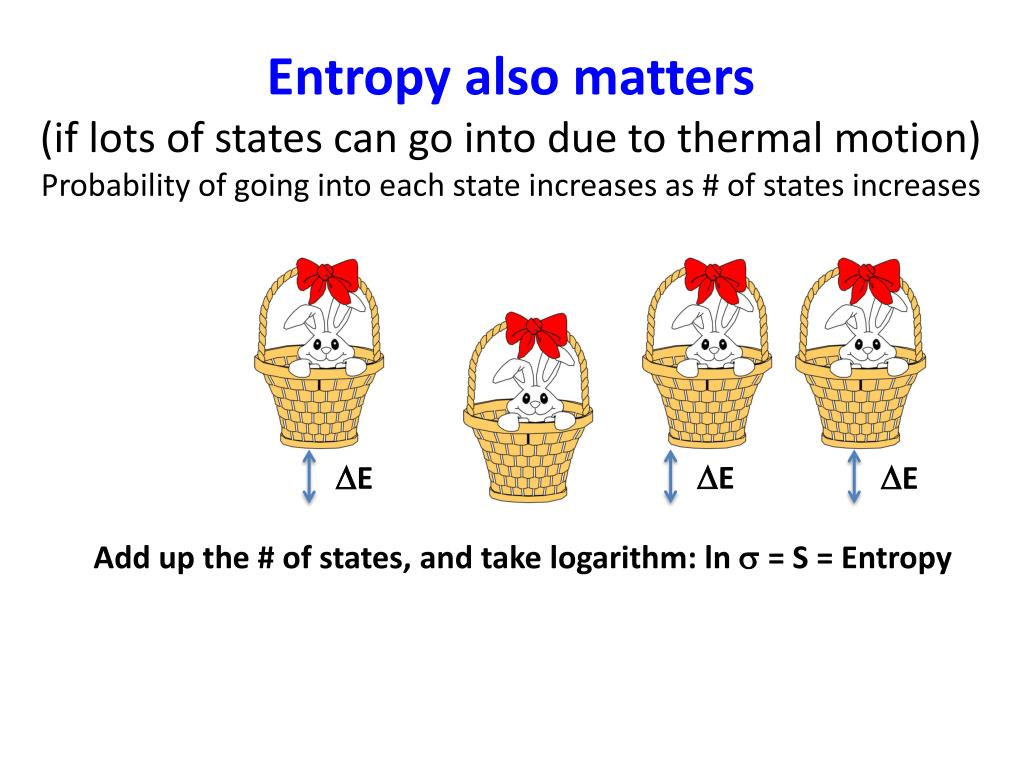 Entropy also matters
(if lots of states can go into due to thermal motion)
Probability of going into each state increases as # of states increases

$\Delta$E

$\Delta$E

$\Delta$E

Add up the # of states, and take logarithm: ln $\sigma$ = S = Entropy